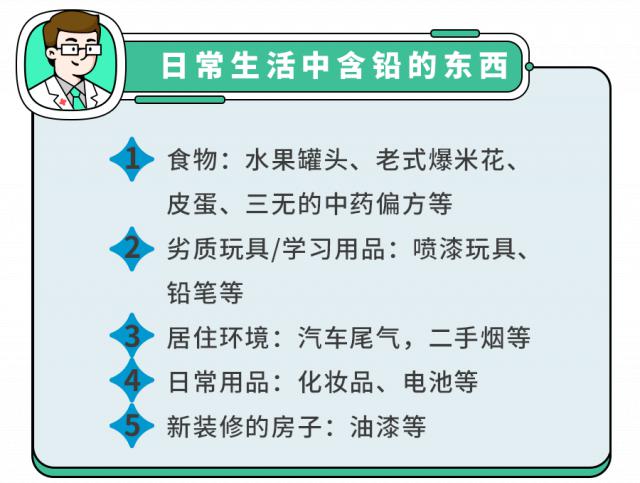 日常生活中含铅的东西

1 食物：水果罐头、老式爆米花、皮蛋、三无的中药偏方等

2 劣质玩具/学习用品：喷漆玩具、铅笔等

3 居住环境：汽车尾气，二手烟等

4 日常用品：化妆品、电池等

5 新装修的房子：油漆等